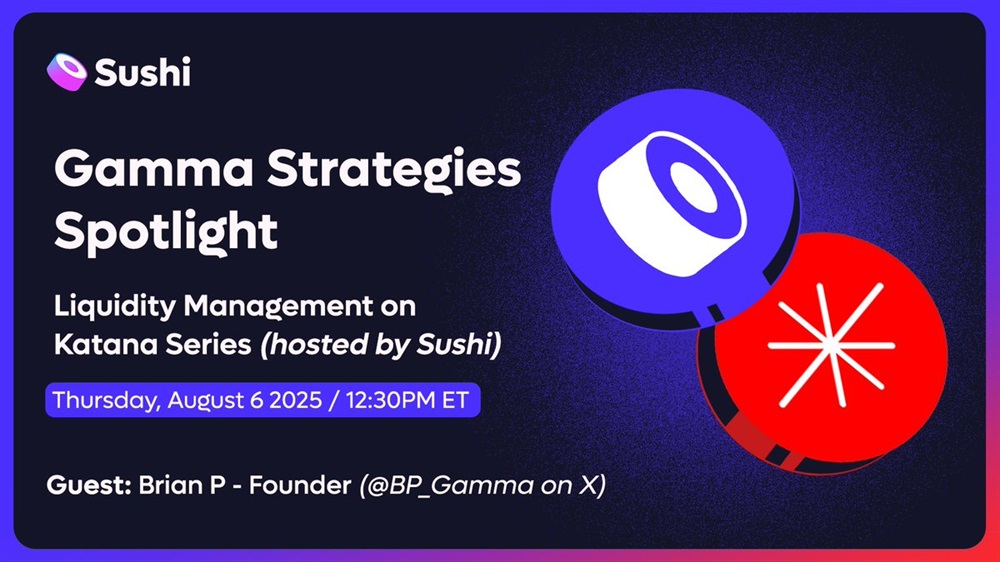 Sushi

Gamma Strategies Spotlight

Liquidity Management on Katana Series (hosted by Sushi)

Thursday, August 6 2025 / 12:30PM ET

Guest: Brian P - Founder (@BP_Gamma on X)